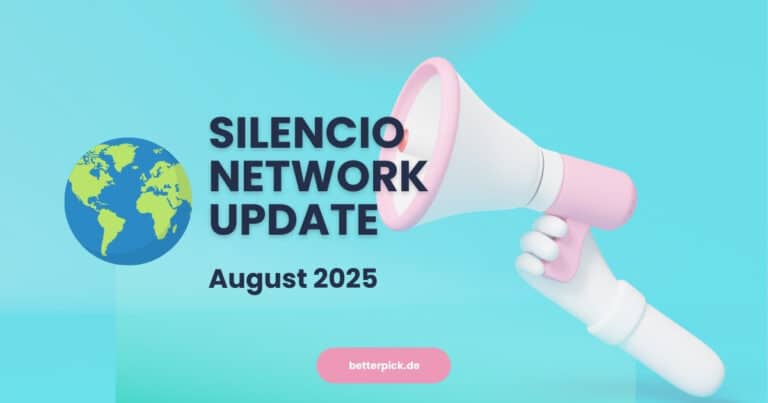 SILENCIO NETWORK UPDATE

August 2025

betterpick.de